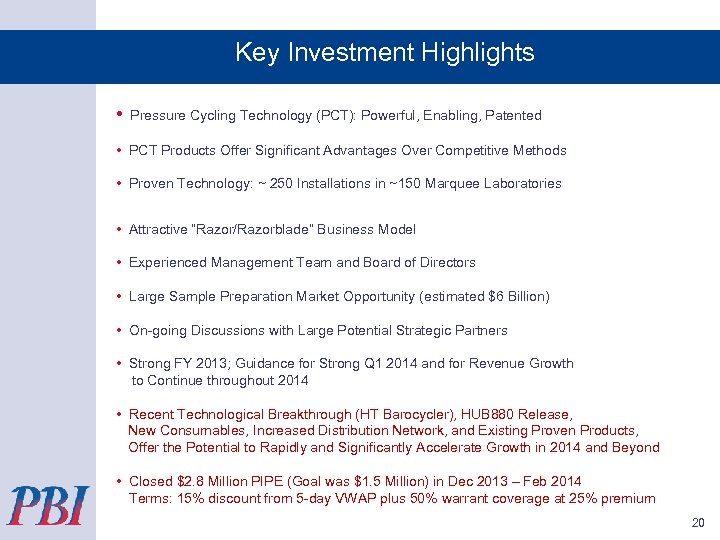 Key Investment Highlights

• Pressure Cycling Technology (PCT): Powerful, Enabling, Patented

• PCT Products Offer Significant Advantages Over Competitive Methods

• Proven Technology: ~ 250 Installations in ~150 Marquee Laboratories

• Attractive "Razor/Razorblade" Business Model

• Experienced Management Team and Board of Directors

• Large Sample Preparation Market Opportunity (estimated $6 Billion)

• On-going Discussions with Large Potential Strategic Partners

• Strong FY 2013; Guidance for Strong Q1 2014 and for Revenue Growth to Continue throughout 2014

• Recent Technological Breakthrough (HT Barocycler), HUB880 Release, New Consumables, Increased Distribution Network, and Existing Proven Products, Offer the Potential to Rapidly and Significantly Accelerate Growth in 2014 and Beyond

• Closed $2.8 Million PIPE (Goal was $1.5 Million) in Dec 2013 – Feb 2014 Terms: 15% discount from 5-day VWAP plus 50% warrant coverage at 25% premium

PBI

20